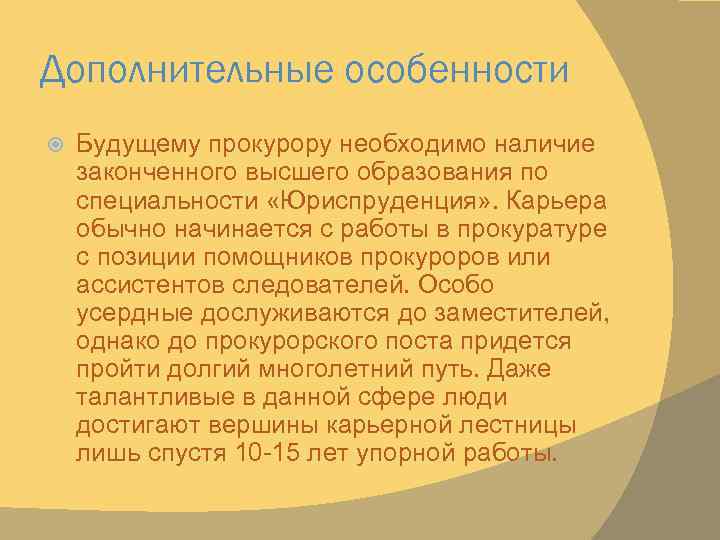 Дополнительные особенности

Будущему прокурору необходимо наличие законченного высшего образования по специальности «Юриспруденция». Карьера обычно начинается с работы в прокуратуре с позиции помощников прокуроров или ассистентов следователей. Особо усердные дослуживаются до заместителей, однако до прокурорского поста придется пройти долгий многолетний путь. Даже талантливые в данной сфере люди достигают вершины карьерной лестницы лишь спустя 10-15 лет упорной работы.